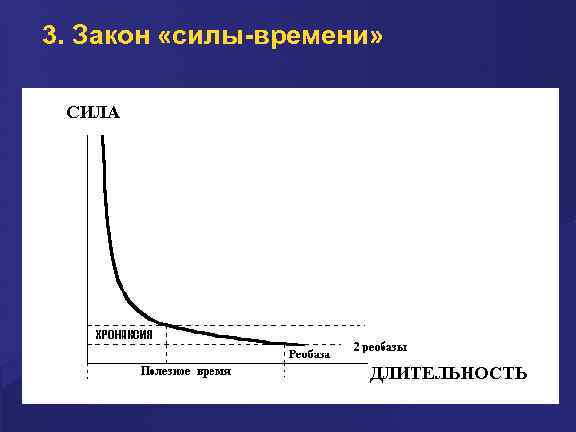 3. Закон «силы-времени»

СИЛА

ХРОНАКСИЯ

2 реобазы

Реобаза

Полезное время

ДЛИТЕЛЬНОСТЬ